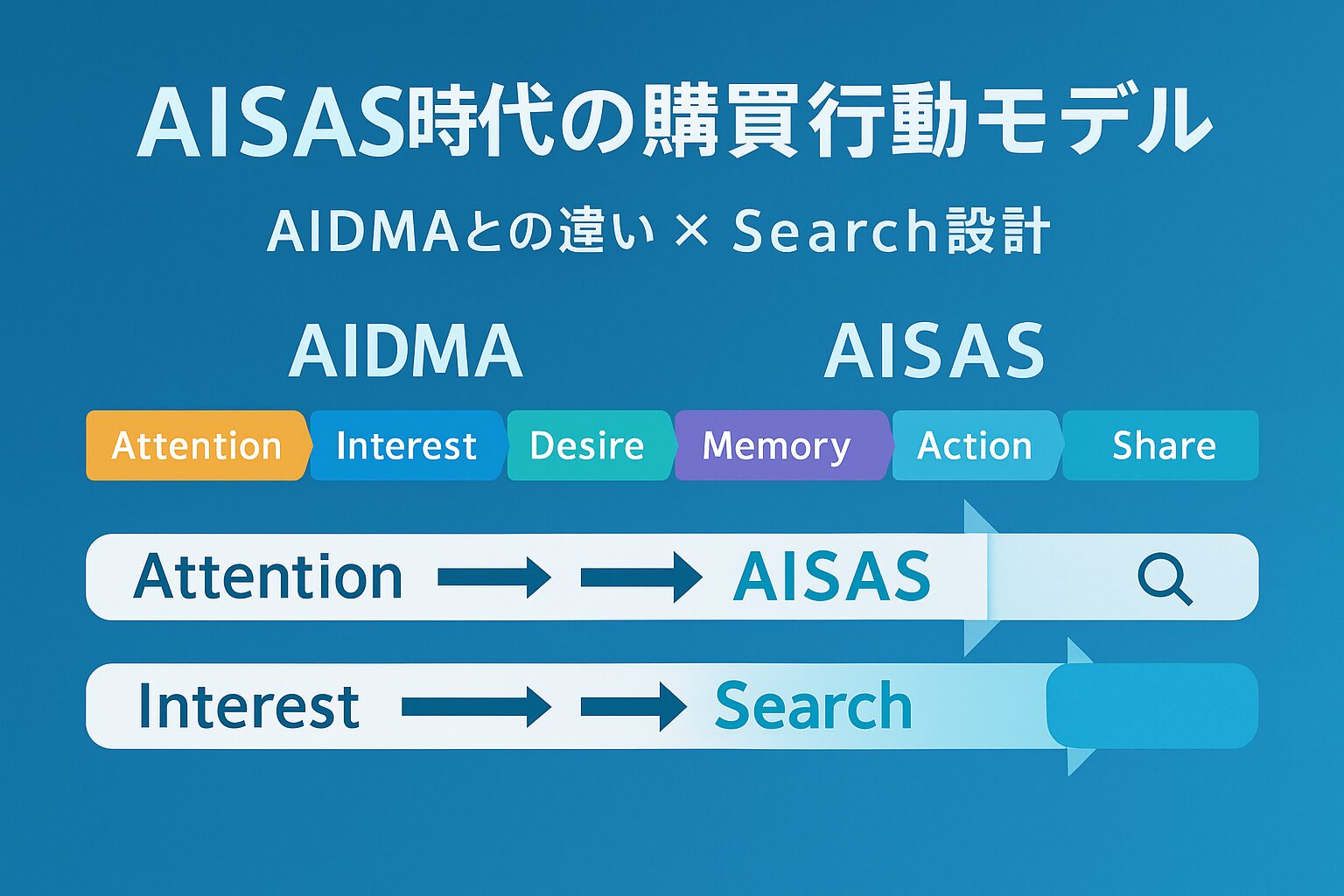 AISAS時代の購買行動モデル

AIDMAとの違い × Search設計

AIDMA

AISAS

Attention Interest Desire Memory Action Share

Attention → → AISAS

Interest → → Search